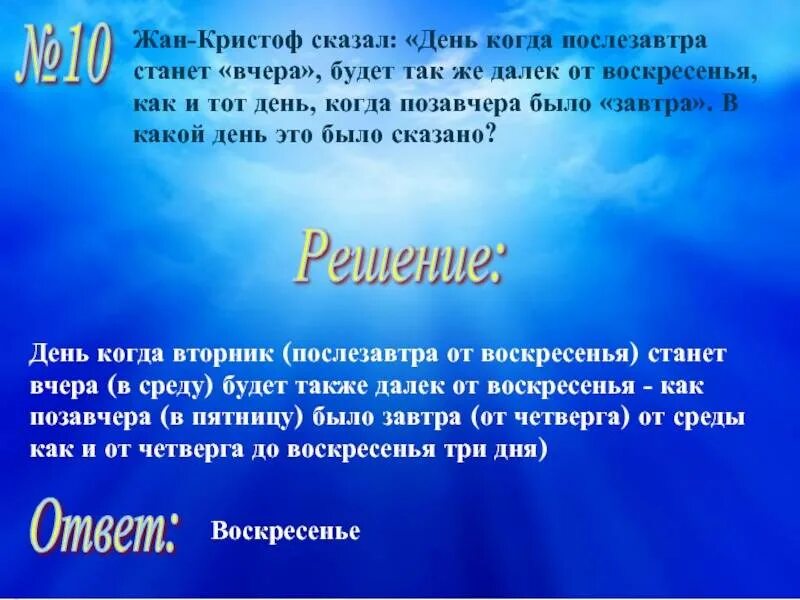 №10 Жан-Кристоф сказал: «День когда послезавтра станет «вчера», будет так же далек от воскресенья, как и тот день, когда позавчера было «завтра». В какой день это было сказано?

Решение:

День когда вторник (послезавтра от воскресенья) станет вчера (в среду) будет также далек от воскресенья - как позавчера (в пятницу) было завтра (от четверга) от среды как и от четверга до воскресенья три дня)

Ответ: Воскресенье